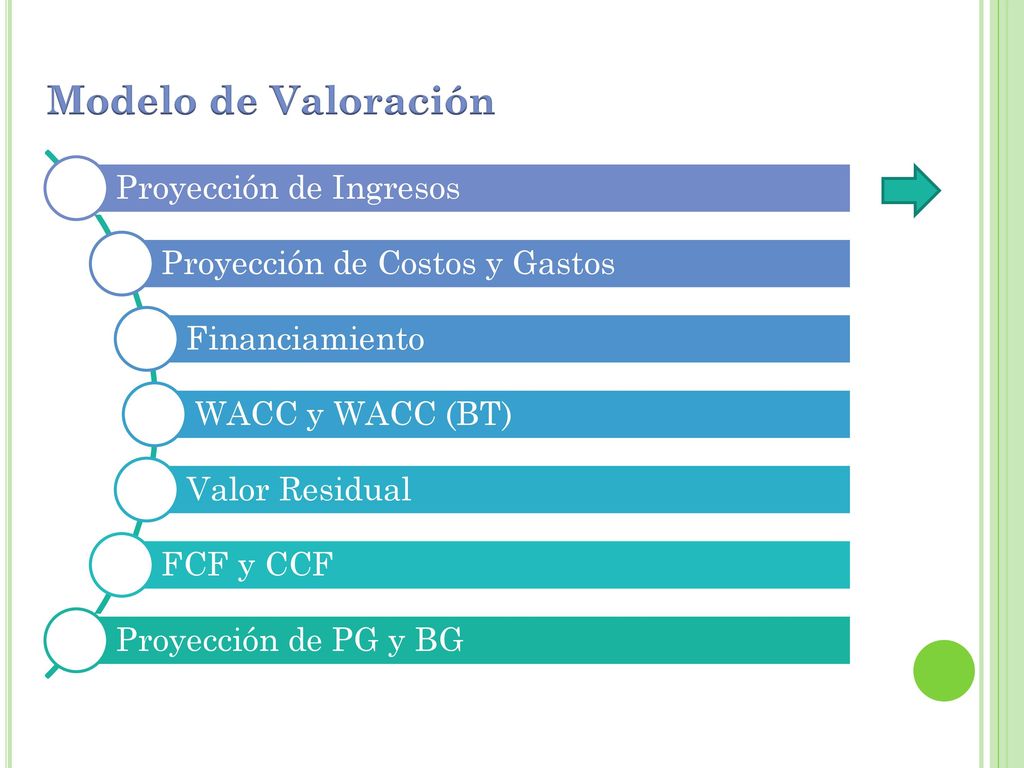 Modelo de Valoración

Proyección de Ingresos

Proyección de Costos y Gastos

Financiamiento

WACC y WACC (BT)

Valor Residual

FCF y CCF

Proyección de PG y BG